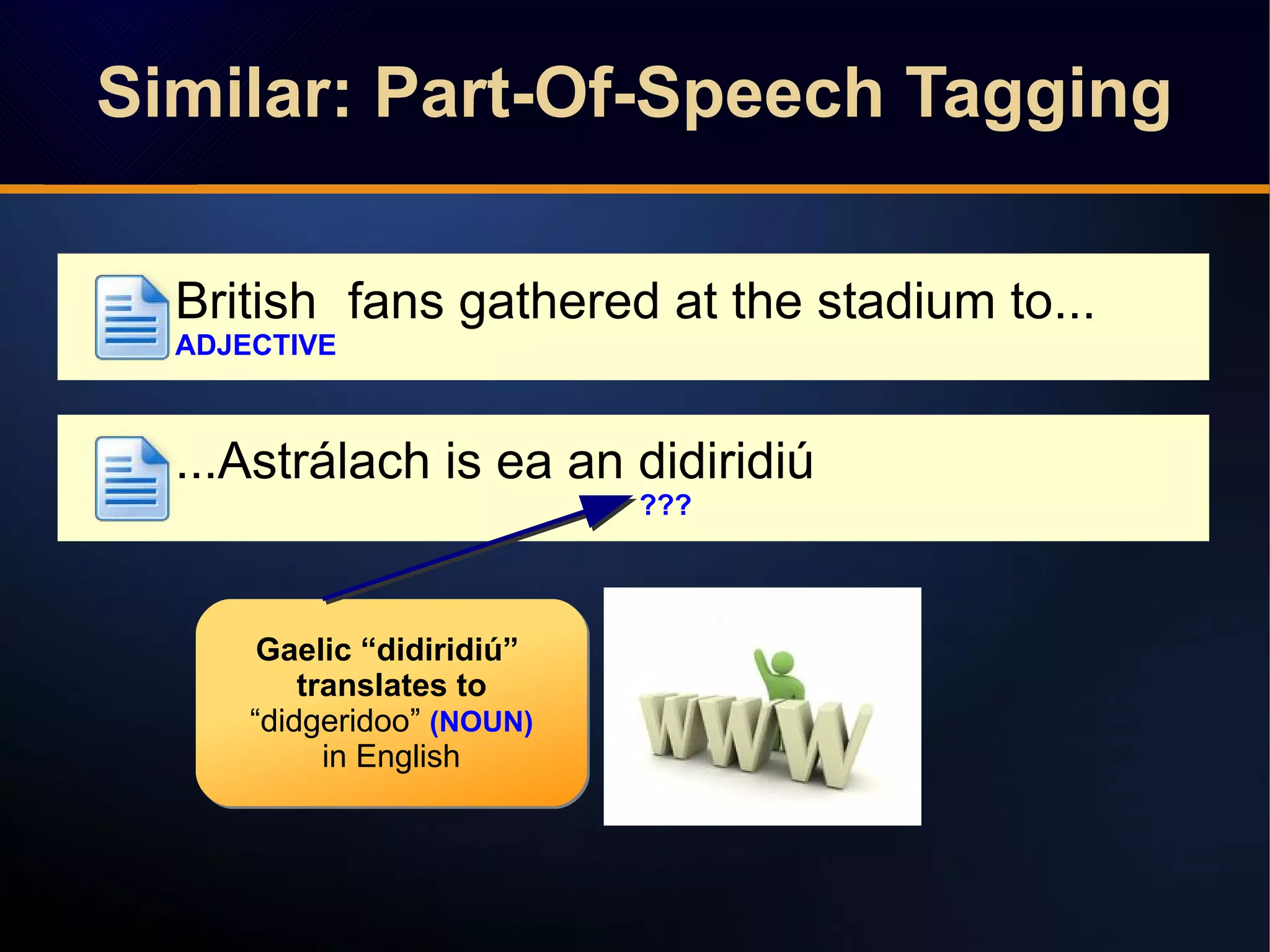 Similar: Part-Of-Speech Tagging

British fans gathered at the stadium to...
ADJECTIVE

...Astrálach is ea an didiridiú
???

Gaelic “didiridiú” translates to “didgeridoo” (NOUN) in English

WWW